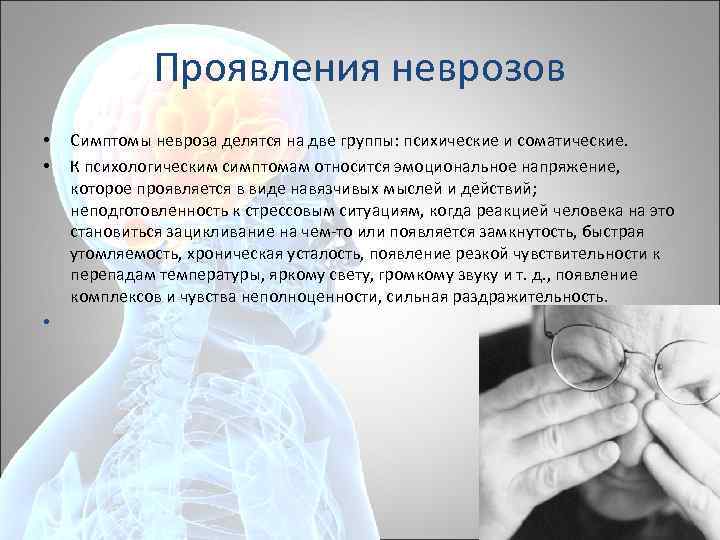 Проявления неврозов

• Симптомы невроза делятся на две группы: психические и соматические.
• К психологическим симптомам относится эмоциональное напряжение, которое проявляется в виде навязчивых мыслей и действий; неподготовленность к стрессовым ситуациям, когда реакцией человека на это становиться зацикливание на чем-то или появляется замкнутость, быстрая утомляемость, хроническая усталость, появление резкой чувствительности к перепадам температуры, яркому свету, громкому звуку и т. д., появление комплексов и чувства неполноценности, сильная раздражительность.
•